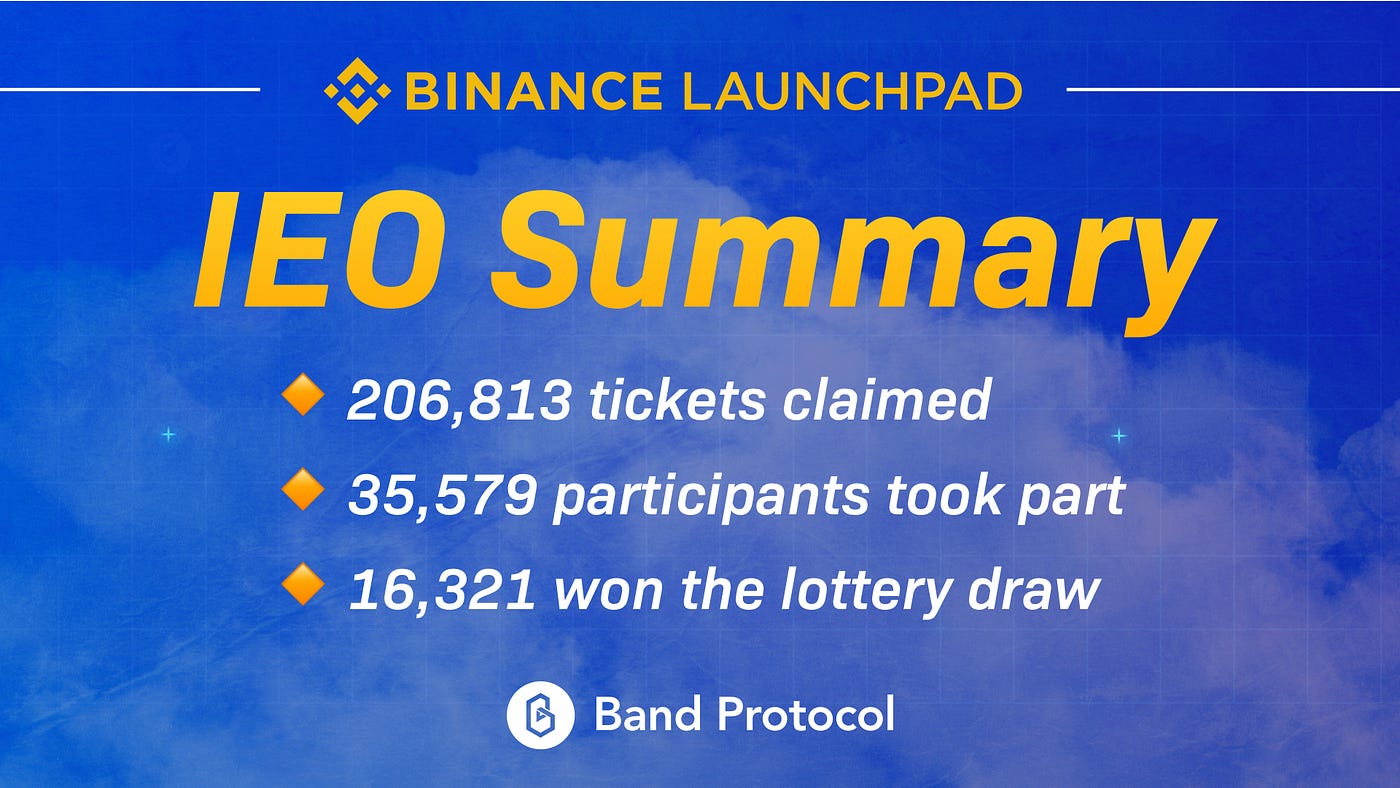 BINANCE LAUNCHPAD

IEO Summary

206,813 tickets claimed

35,579 participants took part

16,321 won the lottery draw

Band Protocol